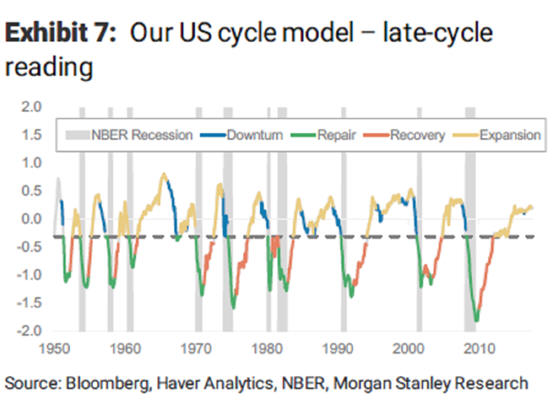 Exhibit 7: Our US cycle model – late-cycle reading

2.0
1.5
1.0
0.5
0.0
-0.5
-1.0
-1.5
-2.0

NBER Recession
Downturn
Repair
Recovery
Expansion

1950
1960
1970
1980
1990
2000
2010

Source: Bloomberg, Haver Analytics, NBER, Morgan Stanley Research